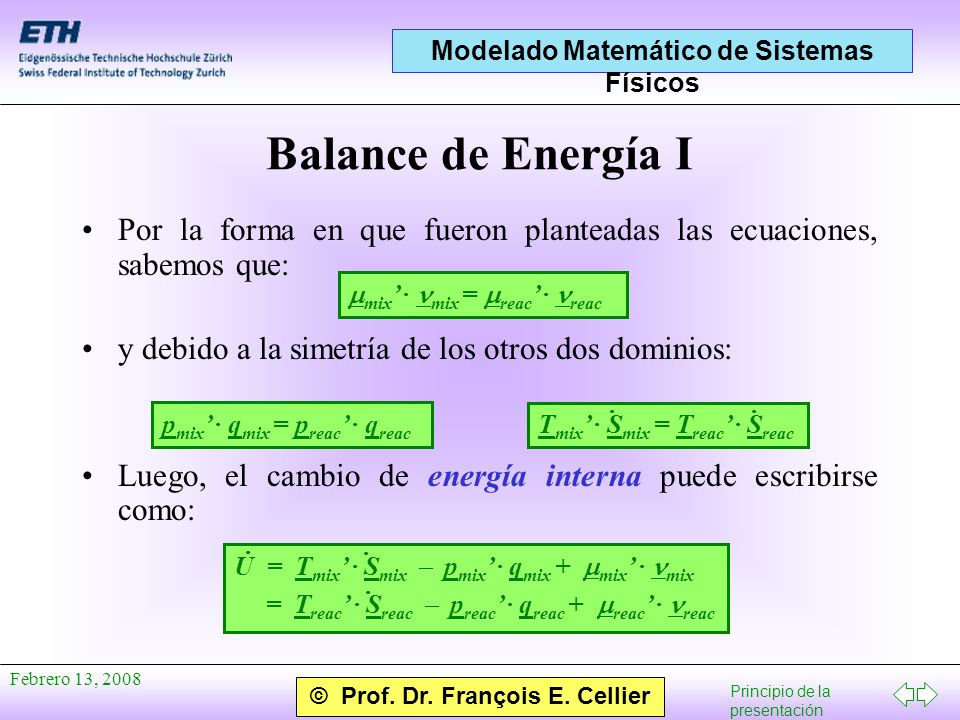 ETH
Eidgenössische Technische Hochschule Zürich
Swiss Federal Institute of Technology Zurich

Modelado Matemático de Sistemas Físicos

Balance de Energía I

• Por la forma en que fueron planteadas las ecuaciones, sabemos que:

$\underline{\mu}_{mix}' \cdot \underline{\nu}_{mix} = \underline{\mu}_{reac}' \cdot \underline{\nu}_{reac}$

• y debido a la simetría de los otros dos dominios:

$\underline{p}_{mix}' \cdot \underline{q}_{mix} = \underline{p}_{reac}' \cdot \underline{q}_{reac}$

$\underline{T}_{mix}' \cdot \underline{\dot{S}}_{mix} = \underline{T}_{reac}' \cdot \underline{\dot{S}}_{reac}$

• Luego, el cambio de energía interna puede escribirse como:

$\dot{U} = \underline{T}_{mix}' \cdot \underline{\dot{S}}_{mix} - \underline{p}_{mix}' \cdot \underline{q}_{mix} + \underline{\mu}_{mix}' \cdot \underline{\nu}_{mix}$
$= \underline{T}_{reac}' \cdot \underline{\dot{S}}_{reac} - \underline{p}_{reac}' \cdot \underline{q}_{reac} + \underline{\mu}_{reac}' \cdot \underline{\nu}_{reac}$

Febrero 13, 2008

© Prof. Dr. François E. Cellier

Principio de la presentación